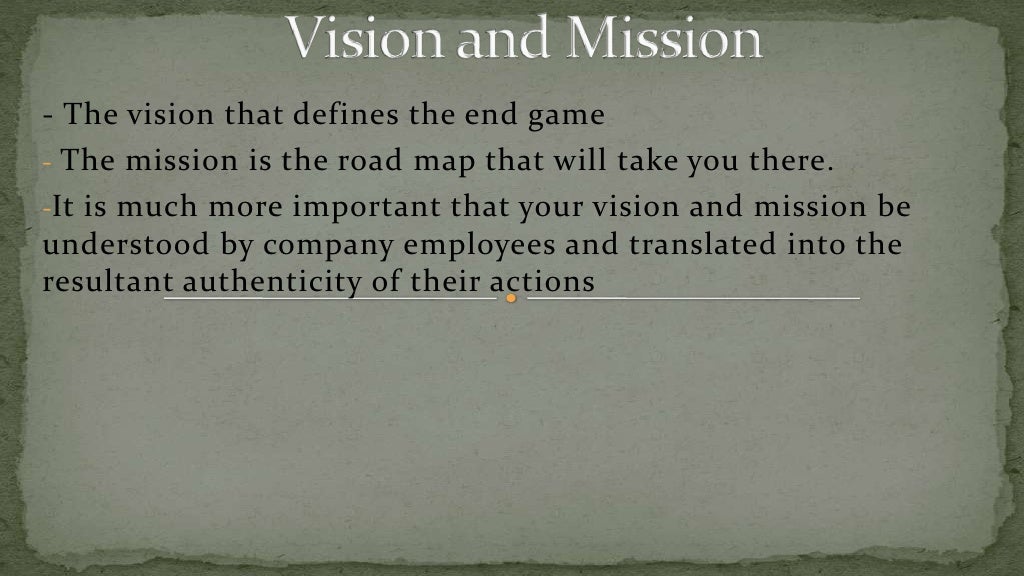 Vision and Mission

- The vision that defines the end game

- The mission is the road map that will take you there.

-It is much more important that your vision and mission be understood by company employees and translated into the resultant authenticity of their actions